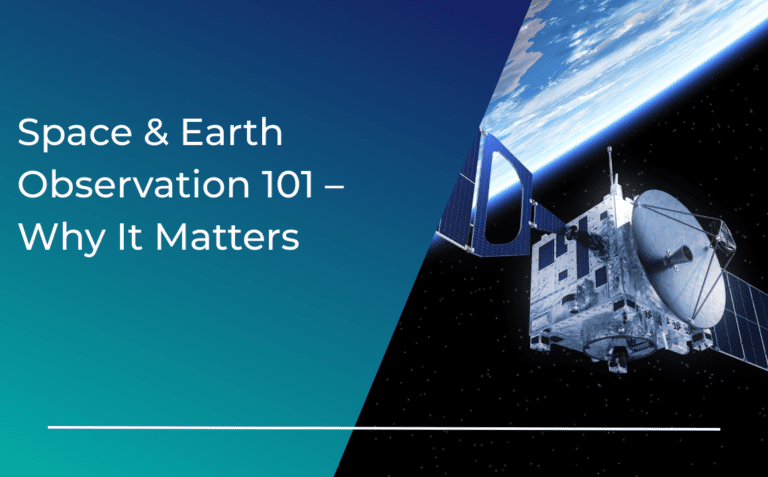 Space & Earth Observation 101 – Why It Matters